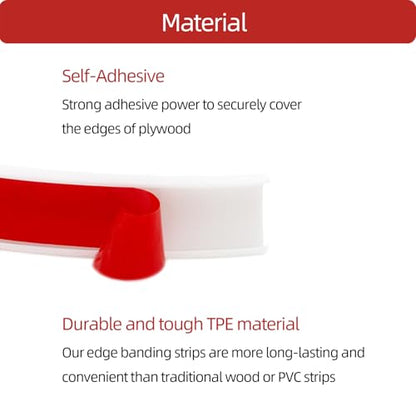 Material

Self-Adhesive

Strong adhesive power to securely cover the edges of plywood

Durable and tough TPE material

Our edge banding strips are more long-lasting and convenient than traditional wood or PVC strips